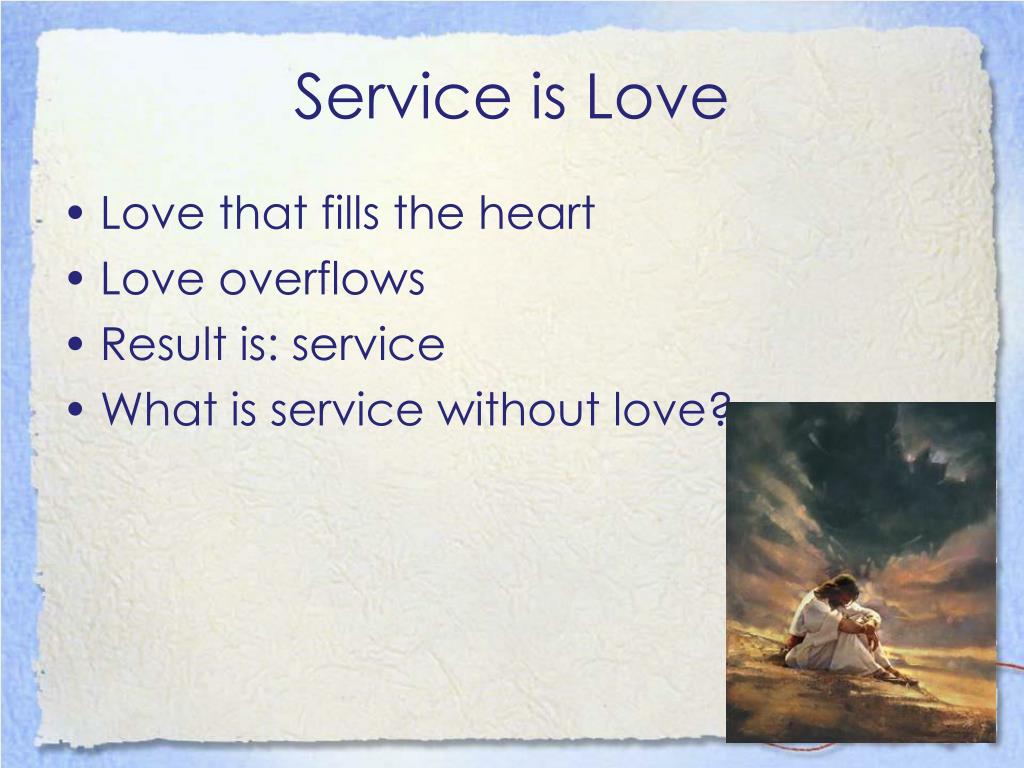 Service is Love

• Love that fills the heart
• Love overflows
• Result is: service
• What is service without love?